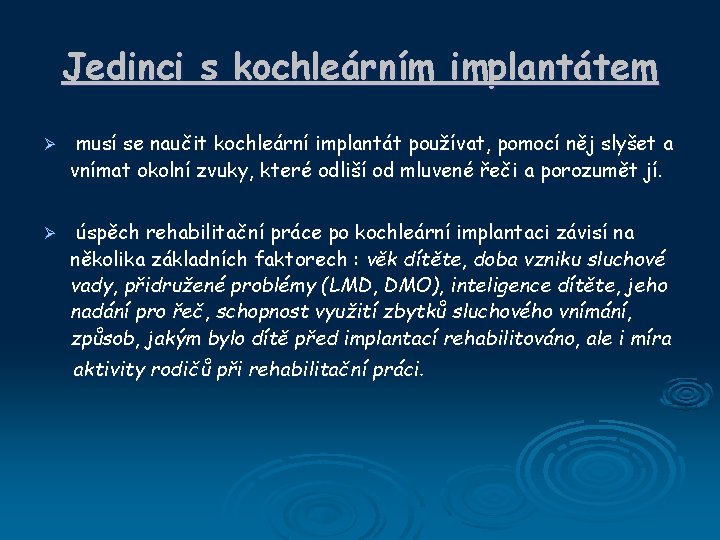 Jedinci s kochleárním implantátem

➢ musí se naučit kochleární implantát používat, pomocí něj slyšet a vnímat okolní zvuky, které odliší od mluvené řeči a porozumět jí.

➢ úspěch rehabilitační práce po kochleární implantaci závisí na několika základních faktorech : věk dítěte, doba vzniku sluchové vady, přidružené problémy (LMD, DMO), inteligence dítěte, jeho nadání pro řeč, schopnost využití zbytků sluchového vnímání, způsob, jakým bylo dítě před implantací rehabilitováno, ale i míra aktivity rodičů při rehabilitační práci.